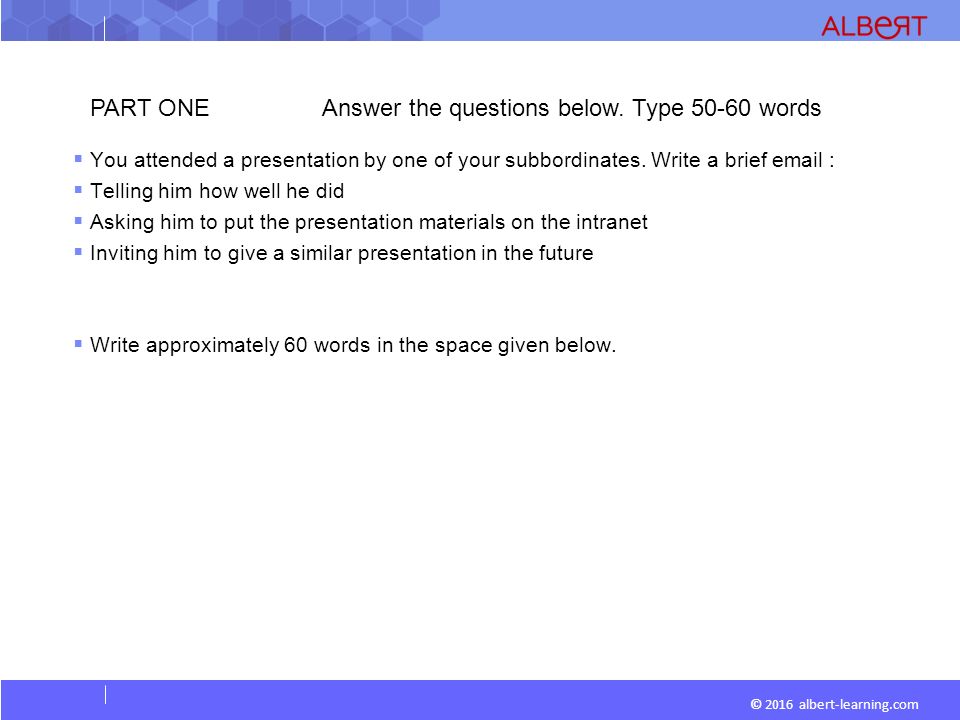 ALBERT

PART ONE Answer the questions below. Type 50-60 words

- You attended a presentation by one of your subbordinates. Write a brief email :
- Telling him how well he did
- Asking him to put the presentation materials on the intranet
- Inviting him to give a similar presentation in the future

- Write approximately 60 words in the space given below.

© 2016 albert-learning.com